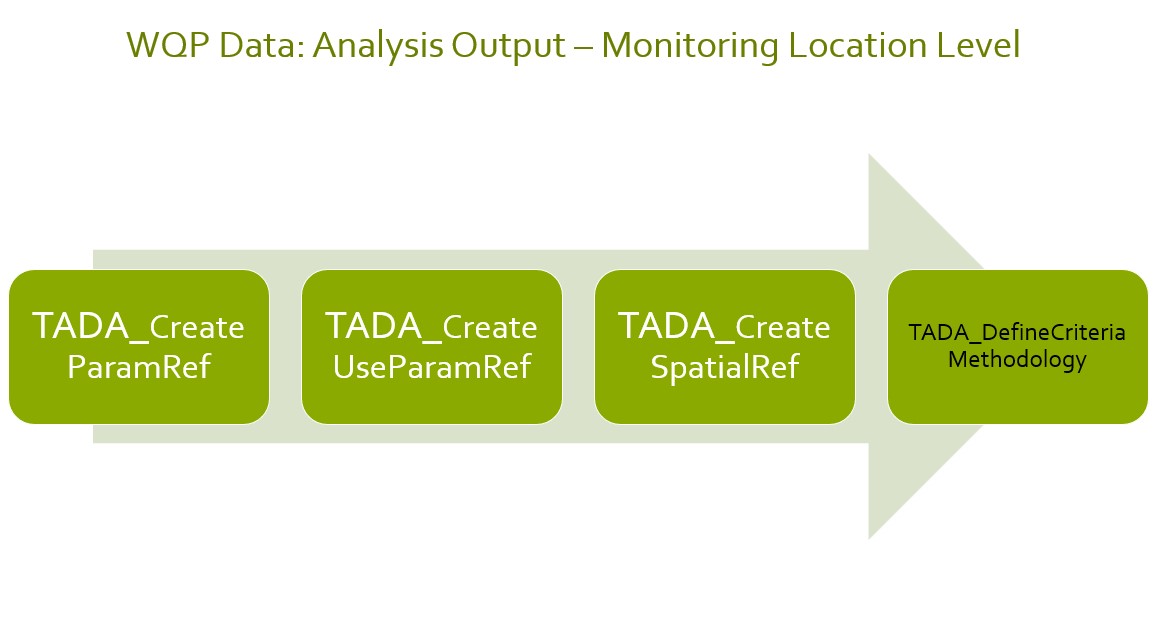 WQP Data: Analysis Output – Monitoring Location Level

TADA_Create ParamRef

TADA_Create UseParamRef

TADA_Create SpatialRef

TADA_DefineCriteria Methodology